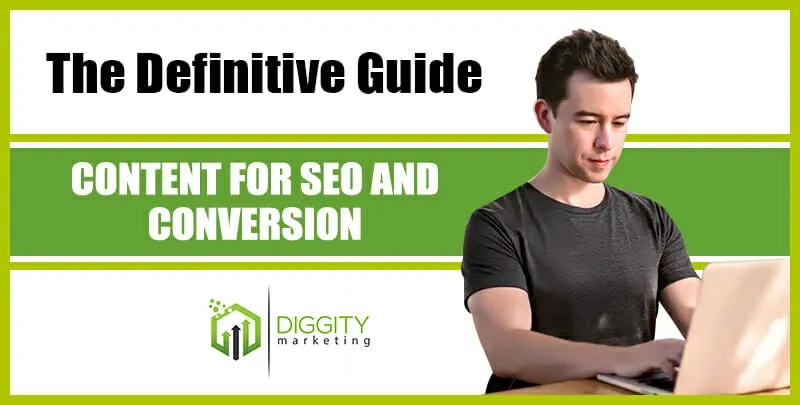 The Definitive Guide

CONTENT FOR SEO AND CONVERSION

DIGGITY
marketing